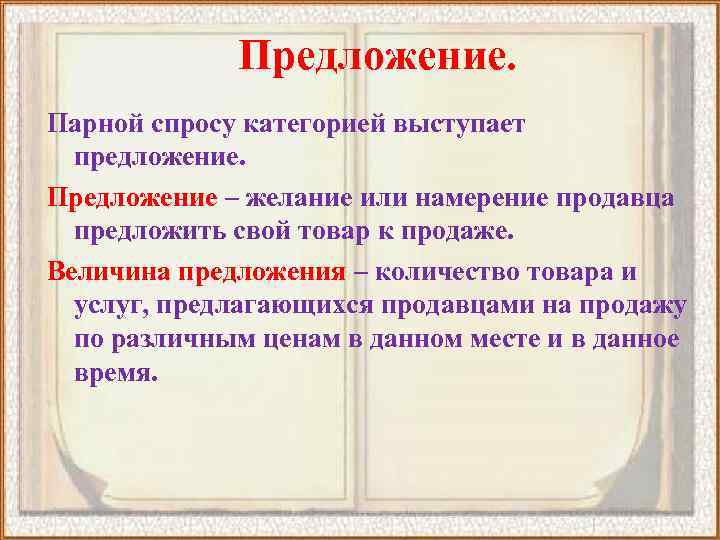 Предложение.

Парной спросу категорией выступает предложение.

Предложение – желание или намерение продавца предложить свой товар к продаже.

Величина предложения – количество товара и услуг, предлагающихся продавцами на продажу по различным ценам в данном месте и в данное время.